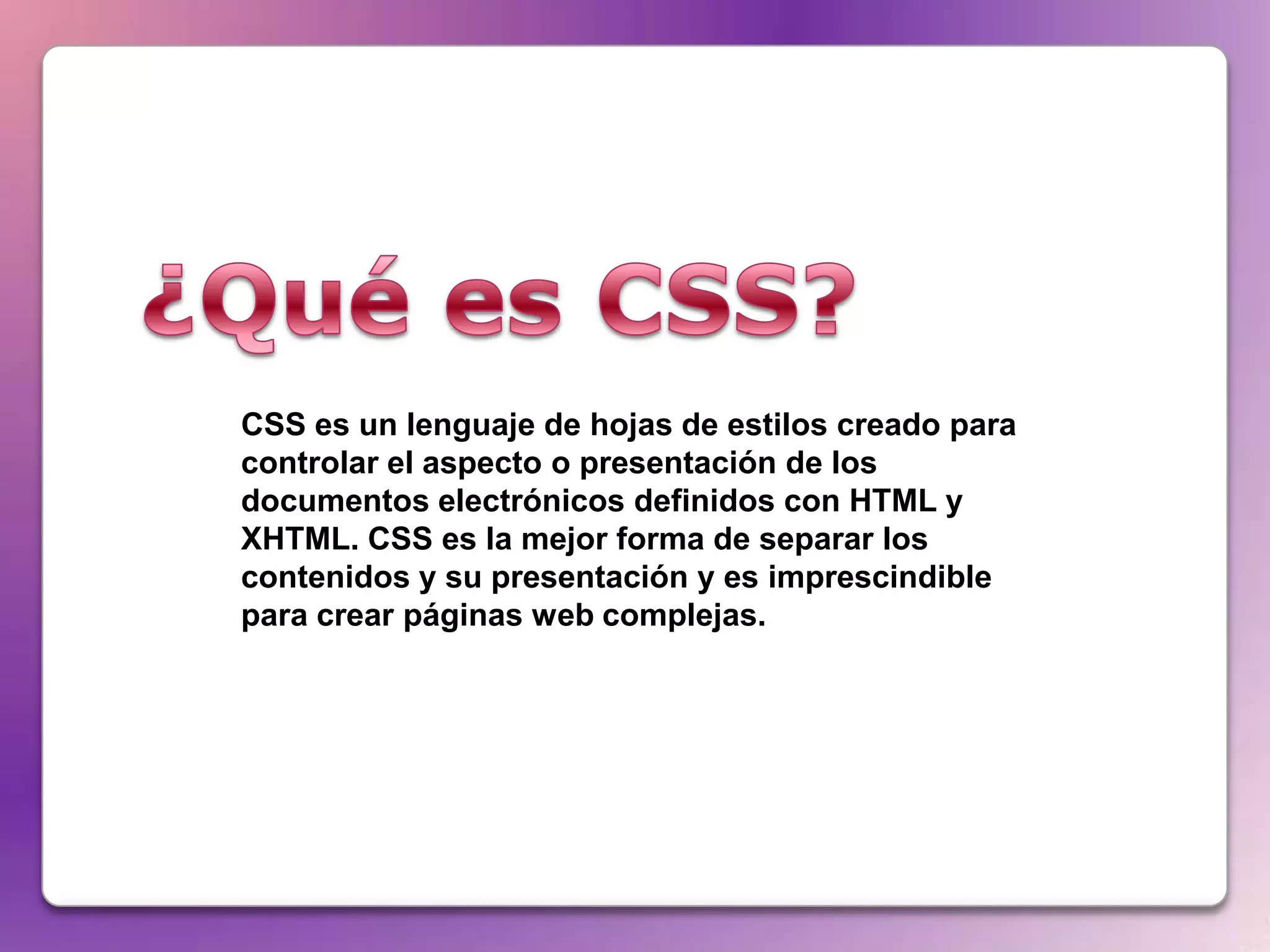 ¿Qué es CSS?

CSS es un lenguaje de hojas de estilos creado para controlar el aspecto o presentación de los documentos electrónicos definidos con HTML y XHTML. CSS es la mejor forma de separar los contenidos y su presentación y es imprescindible para crear páginas web complejas.